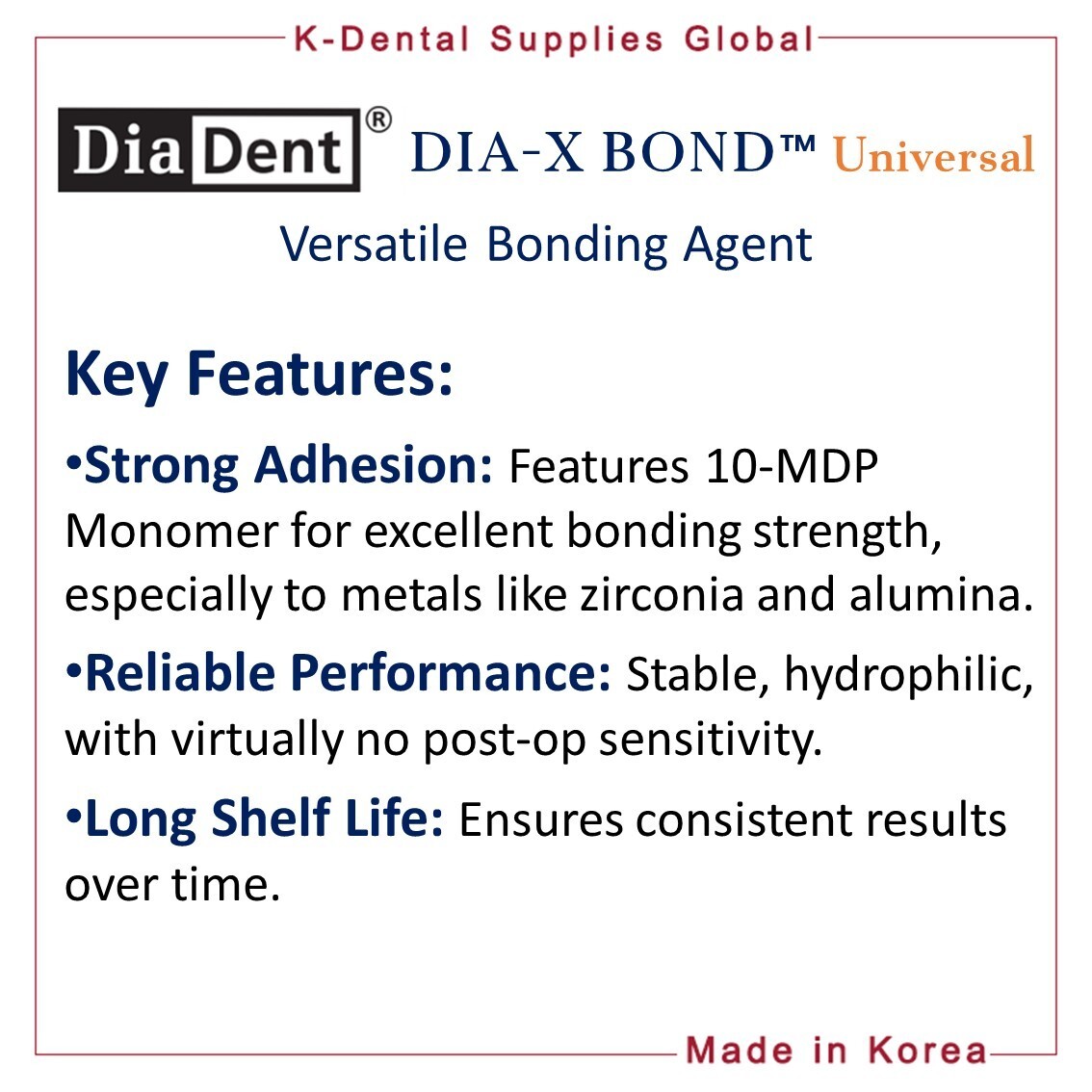 K-Dental Supplies Global

DiaDent® DIA-X BOND™ Universal

Versatile Bonding Agent

Key Features:

•Strong Adhesion: Features 10-MDP Monomer for excellent bonding strength, especially to metals like zirconia and alumina.

•Reliable Performance: Stable, hydrophilic, with virtually no post-op sensitivity.

•Long Shelf Life: Ensures consistent results over time.

Made in Korea